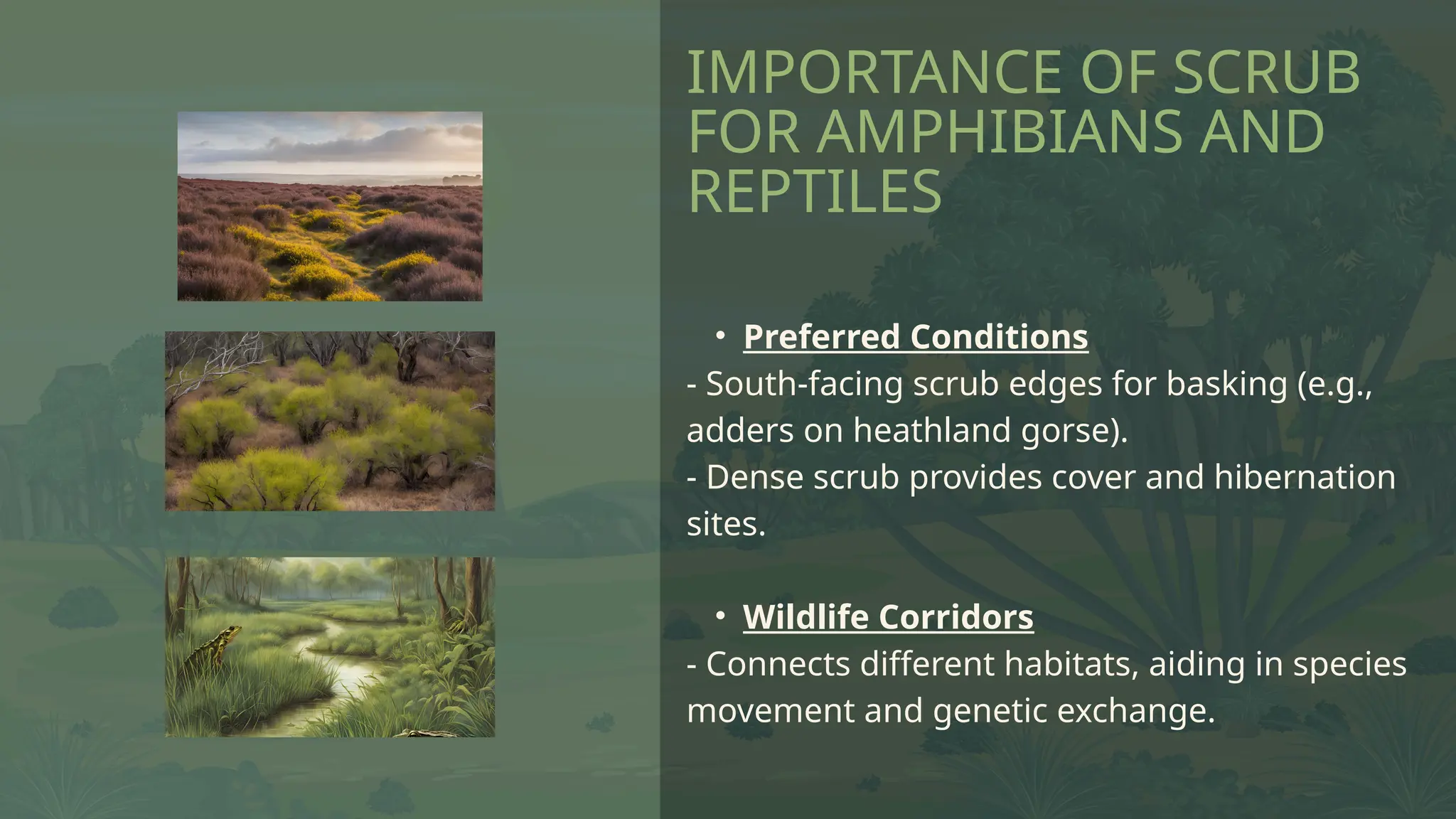 IMPORTANCE OF SCRUB FOR AMPHIBIANS AND REPTILES

• Preferred Conditions
- South-facing scrub edges for basking (e.g., adders on heathland gorse).
- Dense scrub provides cover and hibernation sites.

• Wildlife Corridors
- Connects different habitats, aiding in species movement and genetic exchange.